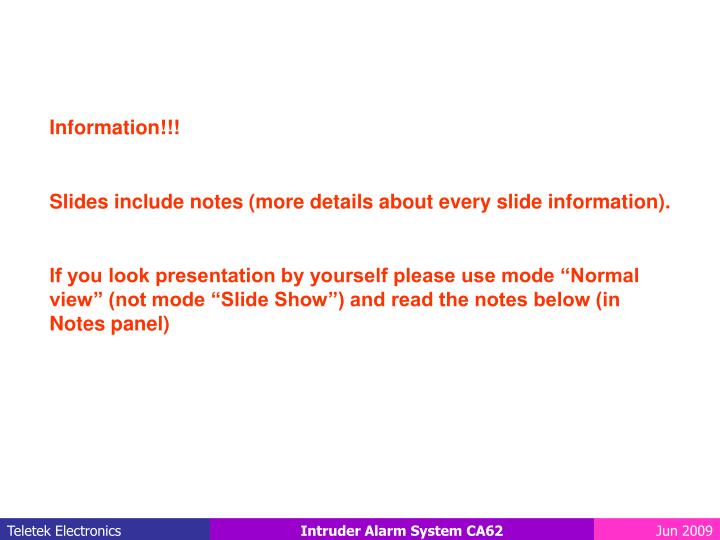 Information!!!

Slides include notes (more details about every slide information).

If you look presentation by yourself please use mode “Normal view” (not mode “Slide Show”) and read the notes below (in Notes panel)

Teletek Electronics Intruder Alarm System CA62 Jun 2009